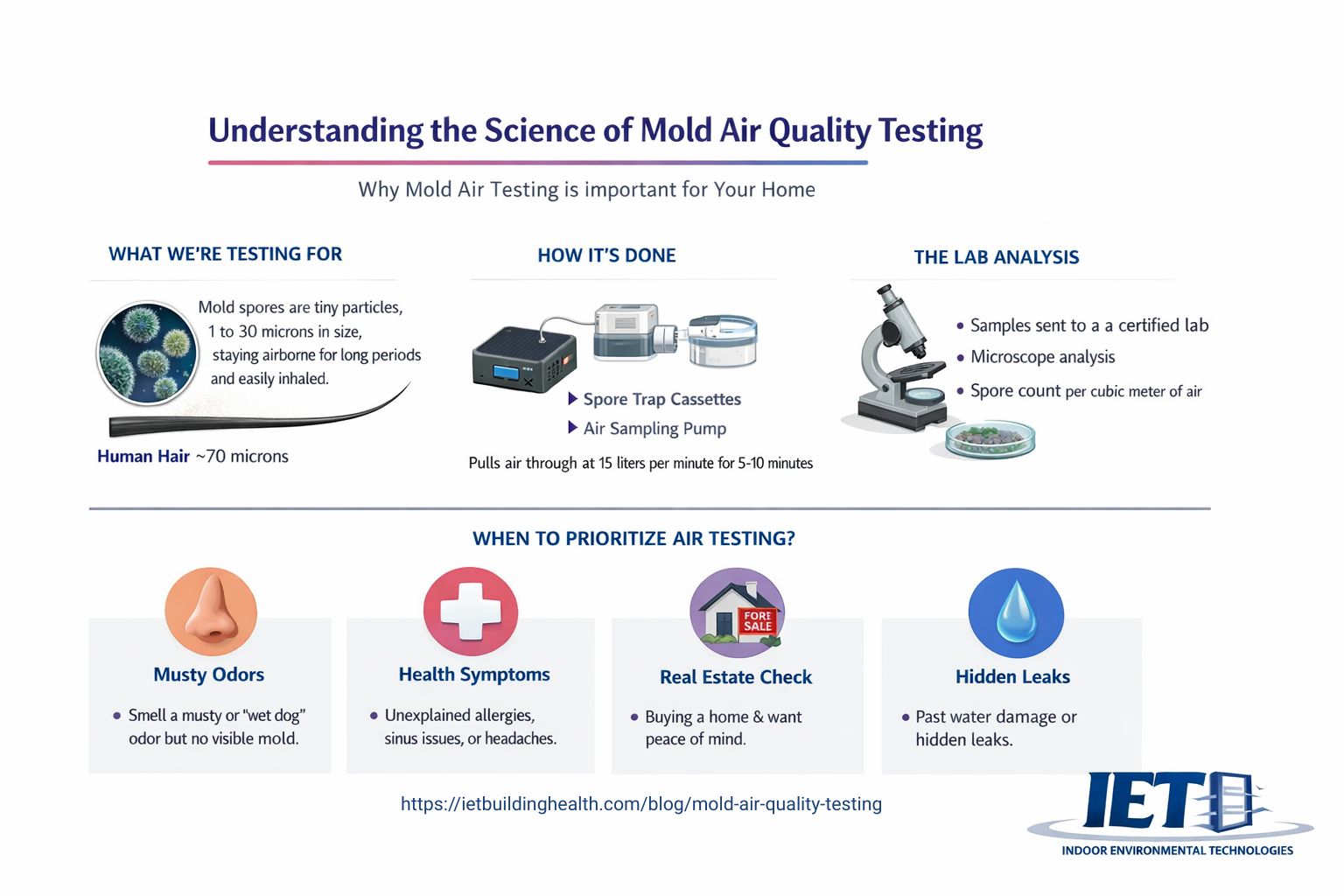 Understanding the Science of Mold Air Quality Testing

Why Mold Air Testing is important for Your Home

WHAT WE'RE TESTING FOR

Mold spores are tiny particles, 1 to 30 microns in size, staying airborne for long periods and easily inhaled.

Human Hair ~70 microns

HOW IT'S DONE

Spore Trap Cassettes
Air Sampling Pump

Pulls air through at 15 liters per minute for 5-10 minutes

THE LAB ANALYSIS

• Samples sent to a a certified lab
• Microscope analysis
• Spore count per cubic meter of air

WHEN TO PRIORITIZE AIR TESTING?

Musty Odors
• Smell a musty or "wet dog" odor but no visible mold.

Health Symptoms
• Unexplained allergies, sinus issues, or headaches.

FORE SALE

Real Estate Check
• Buying a home & want peace of mind.

Hidden Leaks
• Past water damage or hidden leaks.

https://ietbuildinghealth.com/blog/mold-air-quality-testing

IET
INDOOR ENVIRONMENTAL TECHNOLOGIES